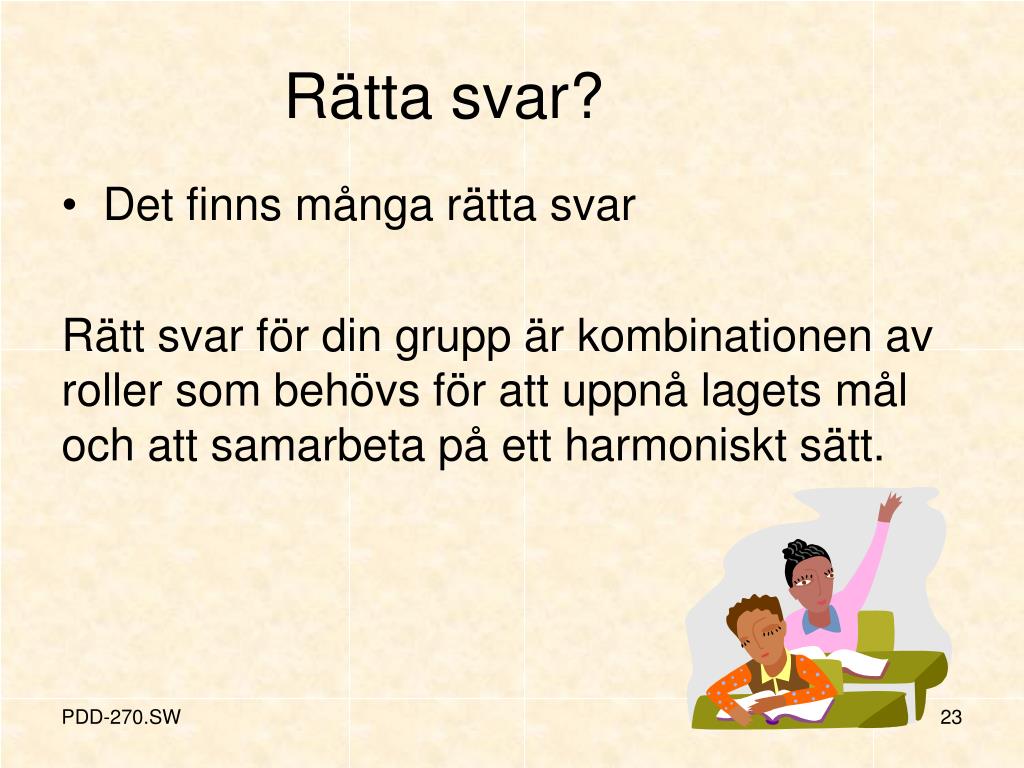 Rätta svar?

• Det finns många rätta svar

Rätt svar för din grupp är kombinationen av roller som behövs för att uppnå lagets mål och att samarbeta på ett harmoniskt sätt.

PDD-270.SW

23